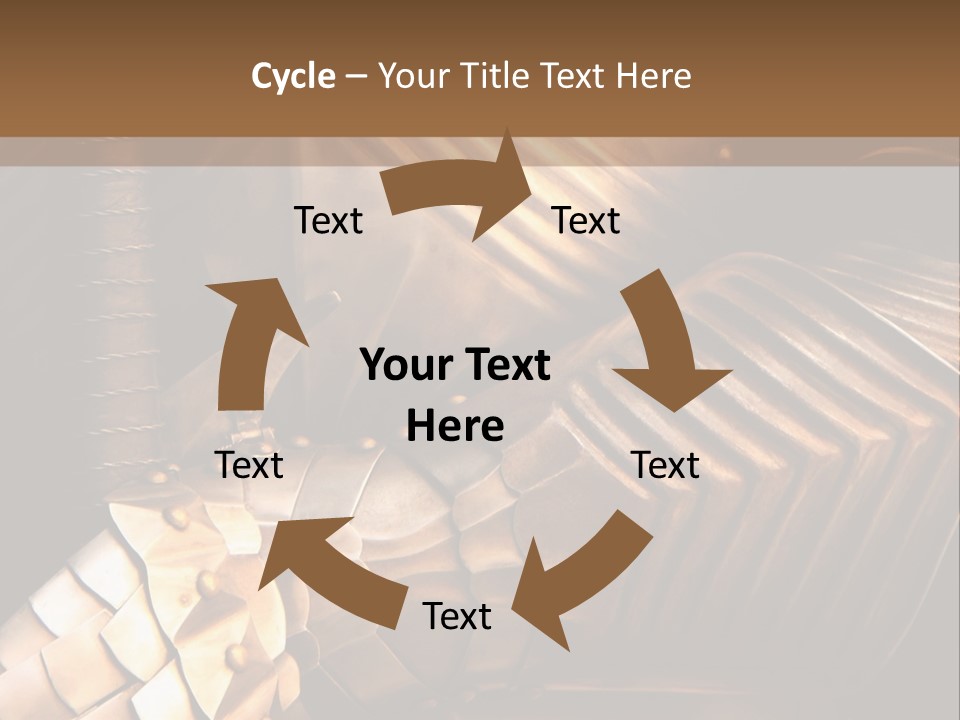 Cycle – Your Title Text Here

Text

Text

Your Text Here

Text

Text

Text